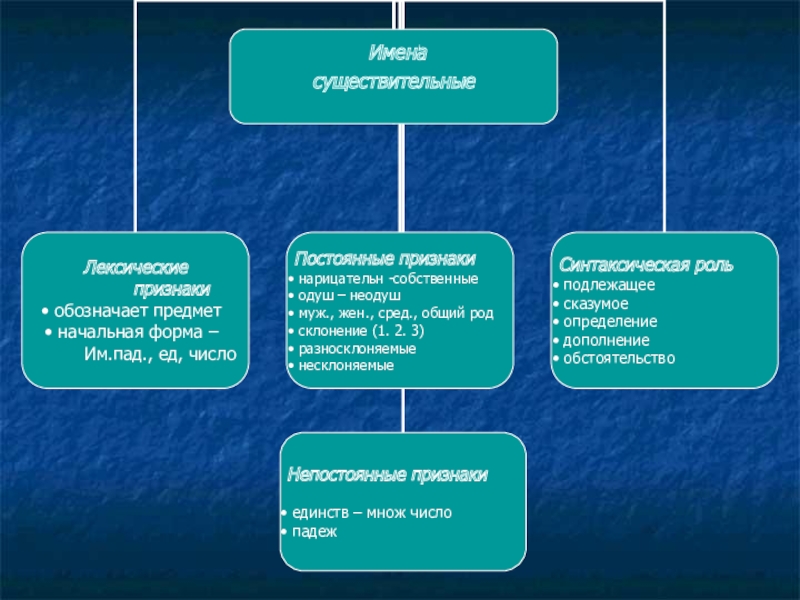 Имена существительные

Лексические признаки
• обозначает предмет
• начальная форма – Им.пад., ед, число

Постоянные признаки
• нарицательн -собственные
• одуш – неодуш
• муж., жен., сред., общий род
• склонение (1. 2. 3)
• разносклоняемые
• несклоняемые

Синтаксическая роль
• подлежащее
• сказумое
• определение
• дополнение
• обстоятельство

Непостоянные признаки
• единств – множ число
• падеж